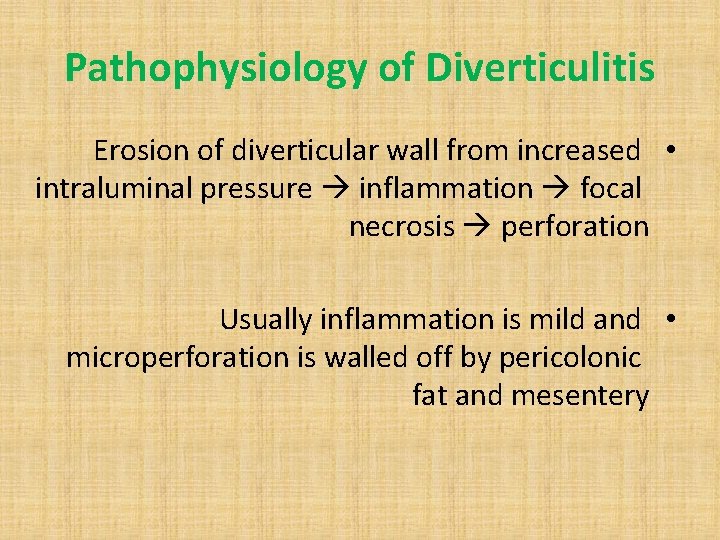 Pathophysiology of Diverticulitis

• Erosion of diverticular wall from increased intraluminal pressure → inflammation → focal necrosis → perforation

• Usually inflammation is mild and microperforation is walled off by pericolonic fat and mesentery